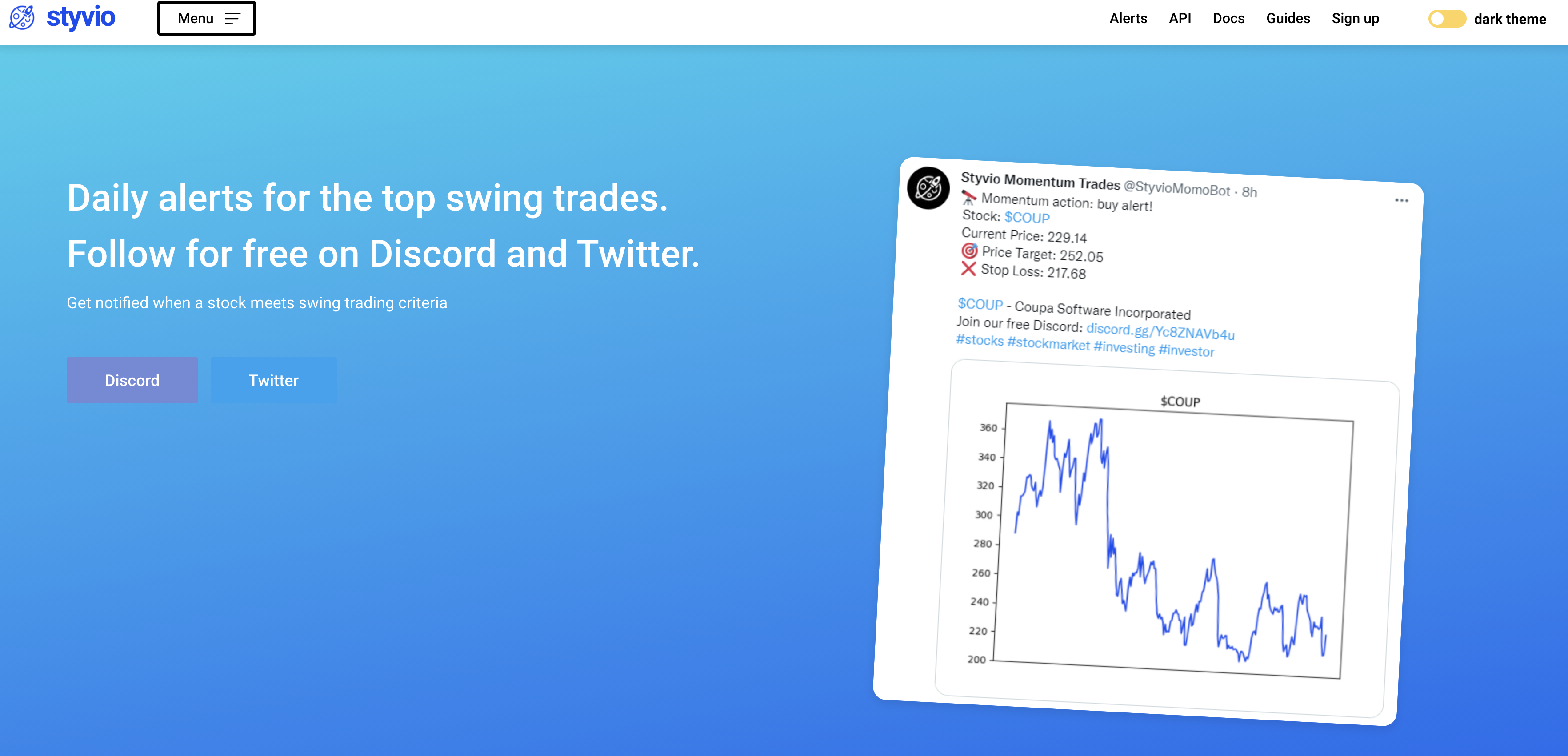 styvio Menu

Alerts API Docs Guides Sign up dark theme

Daily alerts for the top swing trades.
Follow for free on Discord and Twitter.

Get notified when a stock meets swing trading criteria

Discord Twitter

Styvio Momentum Trades @StyvioMomoBot · 8h
Momentum action: buy alert!
Stock: $COUP
Current Price: 229.14
Price Target: 252.05
Stop Loss: 217.68

$COUP - Coupa Software Incorporated
Join our free Discord: discord.gg/Yc8ZNAVb4u
#stocks #stockmarket #investing #investor

$COUP

360
340
320
300
280
260
240
220
200